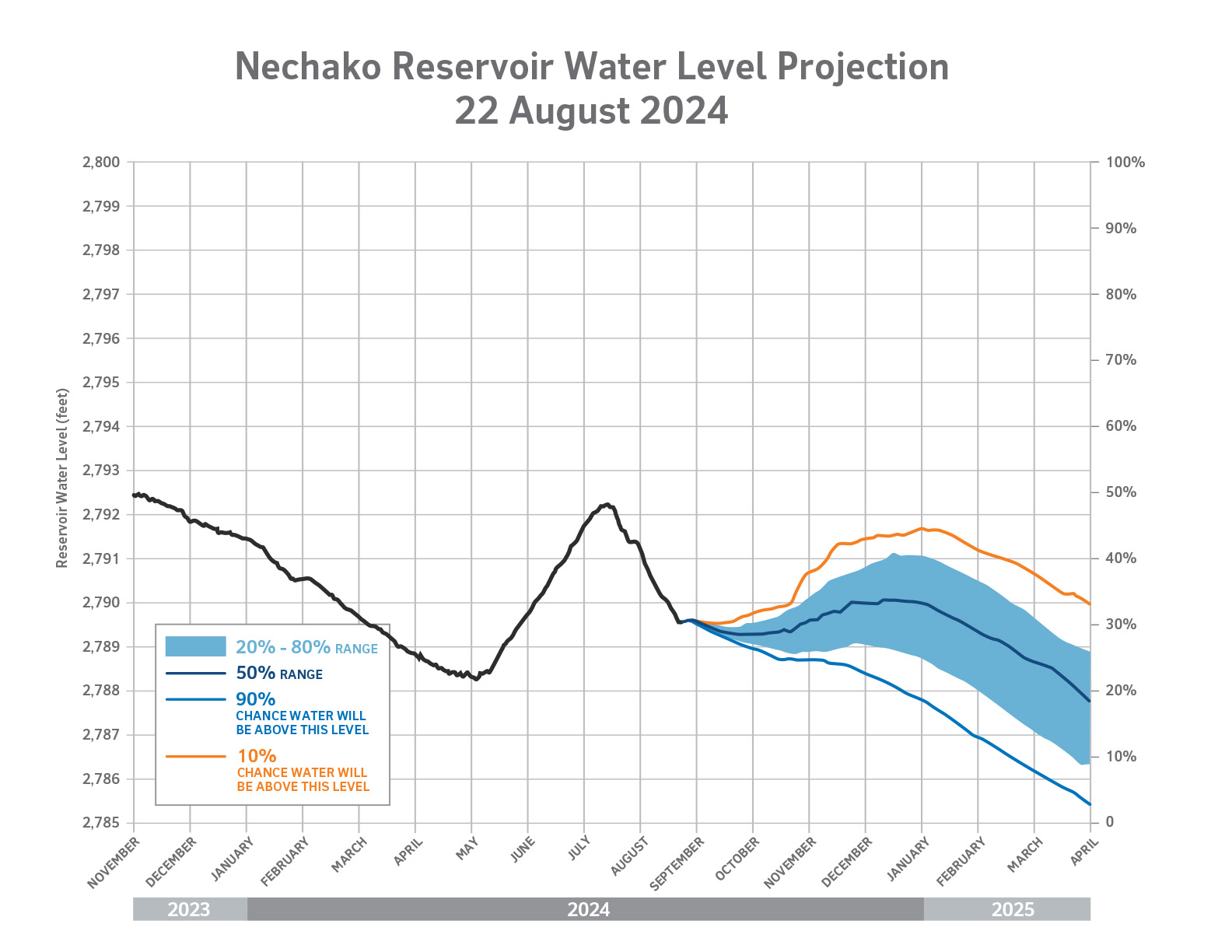 Nechako Reservoir Water Level Projection
22 August 2024

Reservoir Water Level (feet)

2,800
2,799
2,798
2,797
2,796
2,795
2,794
2,793
2,792
2,791
2,790
2,789
2,788
2,787
2,786
2,785

100%
90%
80%
70%
60%
50%
40%
30%
20%
10%
0

20% - 80% RANGE
50% RANGE
90%
CHANCE WATER WILL BE ABOVE THIS LEVEL
10%
CHANCE WATER WILL BE ABOVE THIS LEVEL

NOVEMBER
DECEMBER
JANUARY
FEBRUARY
MARCH
APRIL
MAY
JUNE
JULY
AUGUST
SEPTEMBER
OCTOBER
NOVEMBER
DECEMBER
JANUARY
FEBRUARY
MARCH
APRIL

2023
2024
2025